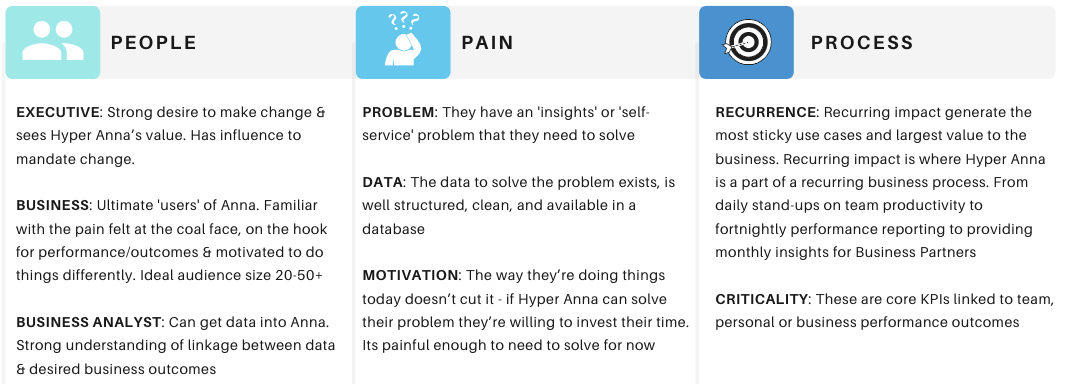 PEOPLE

EXECUTIVE: Strong desire to make change & sees Hyper Anna's value. Has influence to mandate change.

BUSINESS: Ultimate 'users' of Anna. Familiar with the pain felt at the coal face, on the hook for performance/outcomes & motivated to do things differently. Ideal audience size 20-50+

BUSINESS ANALYST: Can get data into Anna. Strong understanding of linkage between data & desired business outcomes

???

PAIN

PROBLEM: They have an 'insights' or 'self-service' problem that they need to solve

DATA: The data to solve the problem exists, is well structured, clean, and available in a database

MOTIVATION: The way they're doing things today doesn't cut it - if Hyper Anna can solve their problem they're willing to invest their time. Its painful enough to need to solve for now

PROCESS

RECURRENCE: Recurring impact generate the most sticky use cases and largest value to the business. Recurring impact is where Hyper Anna is a part of a recurring business process. From daily stand-ups on team productivity to fortnightly performance reporting to providing monthly insights for Business Partners

CRITICALITY: These are core KPIs linked to team, personal or business performance outcomes